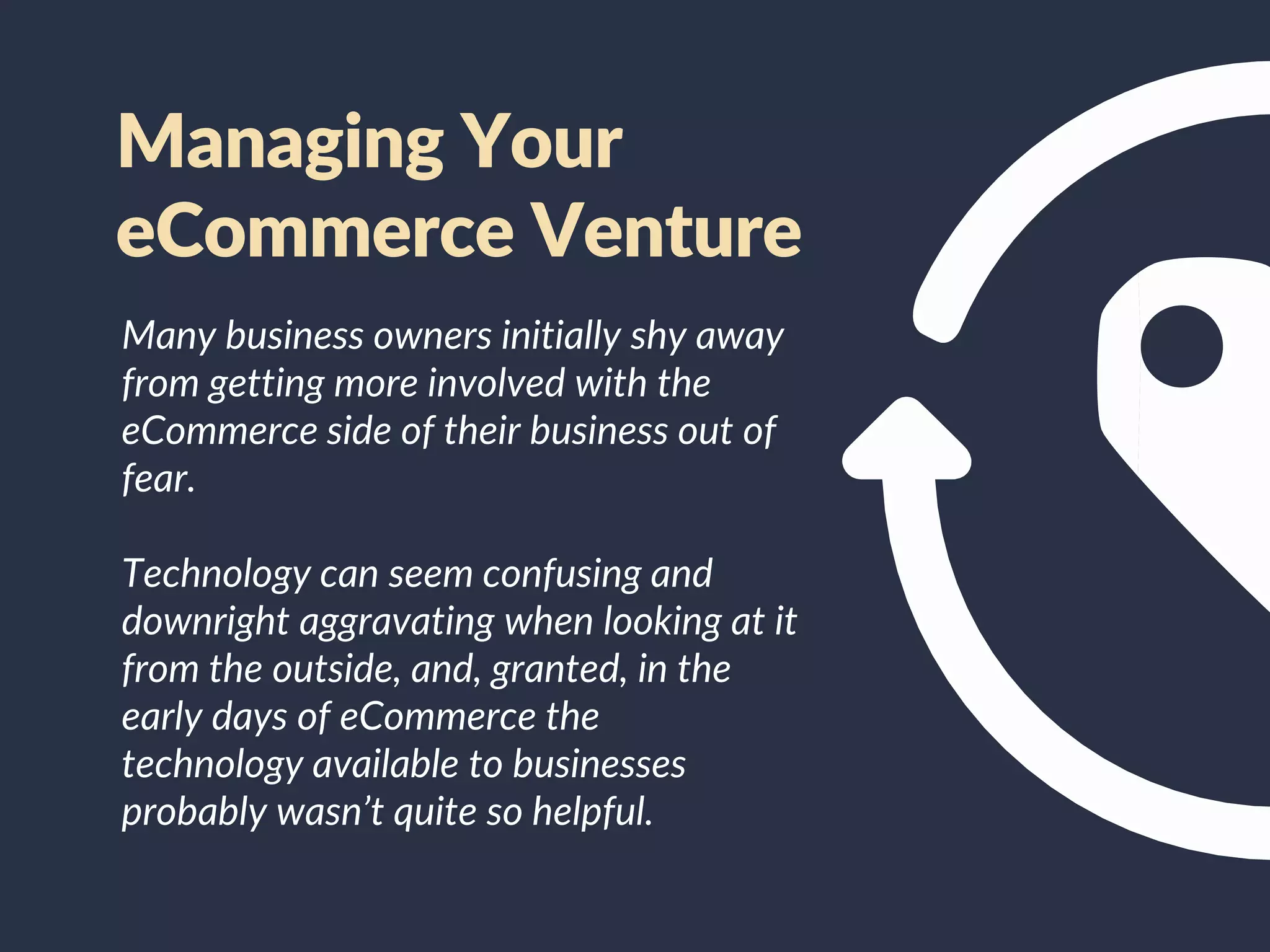 Managing Your eCommerce Venture

Many business owners initially shy away from getting more involved with the eCommerce side of their business out of fear.

Technology can seem confusing and downright aggravating when looking at it from the outside, and, granted, in the early days of eCommerce the technology available to businesses probably wasn’t quite so helpful.